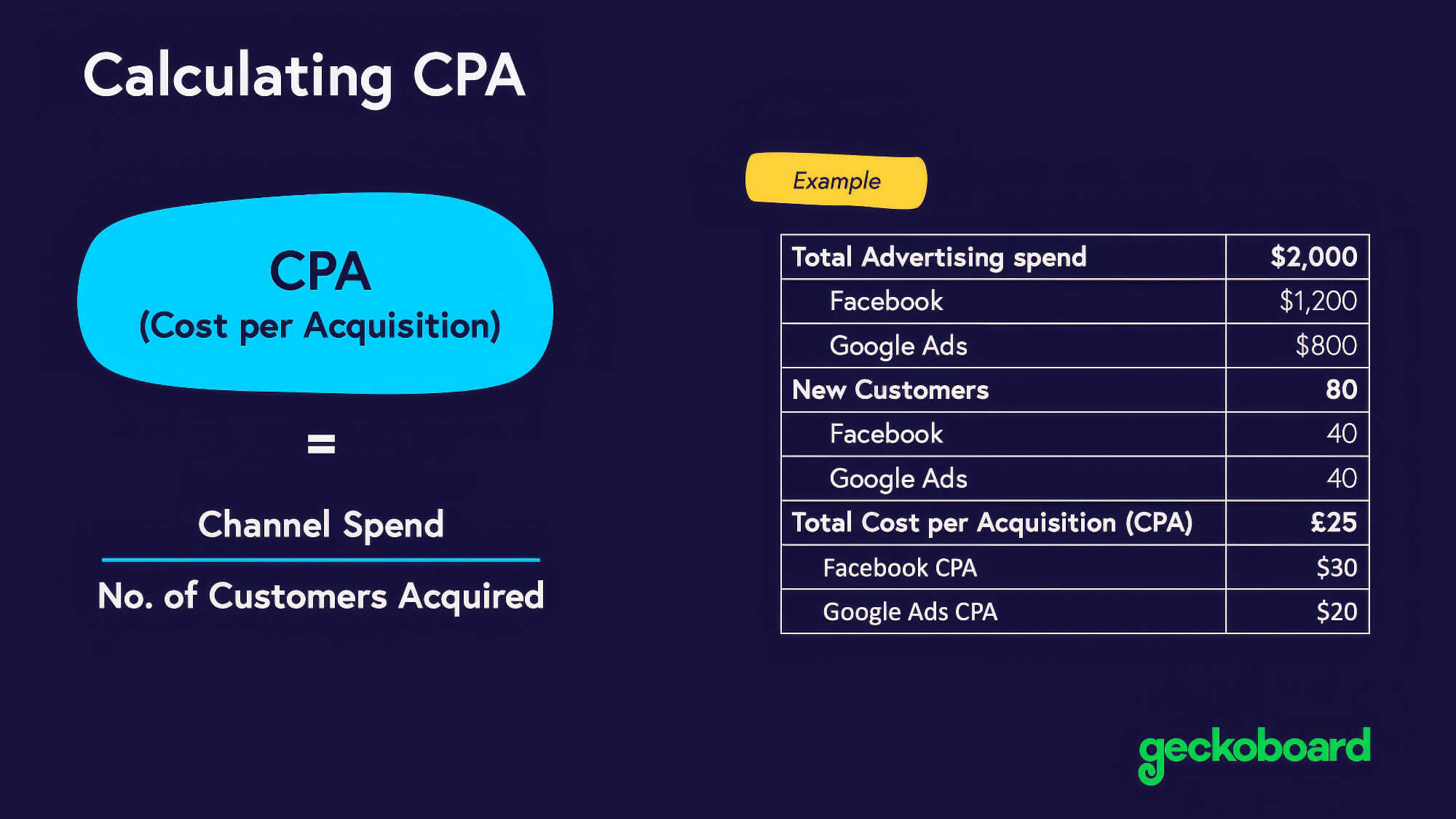 Calculating CPA

CPA
(Cost per Acquisition)

=

Channel Spend

No. of Customers Acquired

Example

| Total Advertising spend | $2,000 |
|---|---|
| Facebook | $1,200 |
| Google Ads | $800 |
| New Customers | 80 |
| Facebook | 40 |
| Google Ads | 40 |
| Total Cost per Acquisition (CPA) | £25 |
| Facebook CPA | $30 |
| Google Ads CPA | $20 |

geckoboard